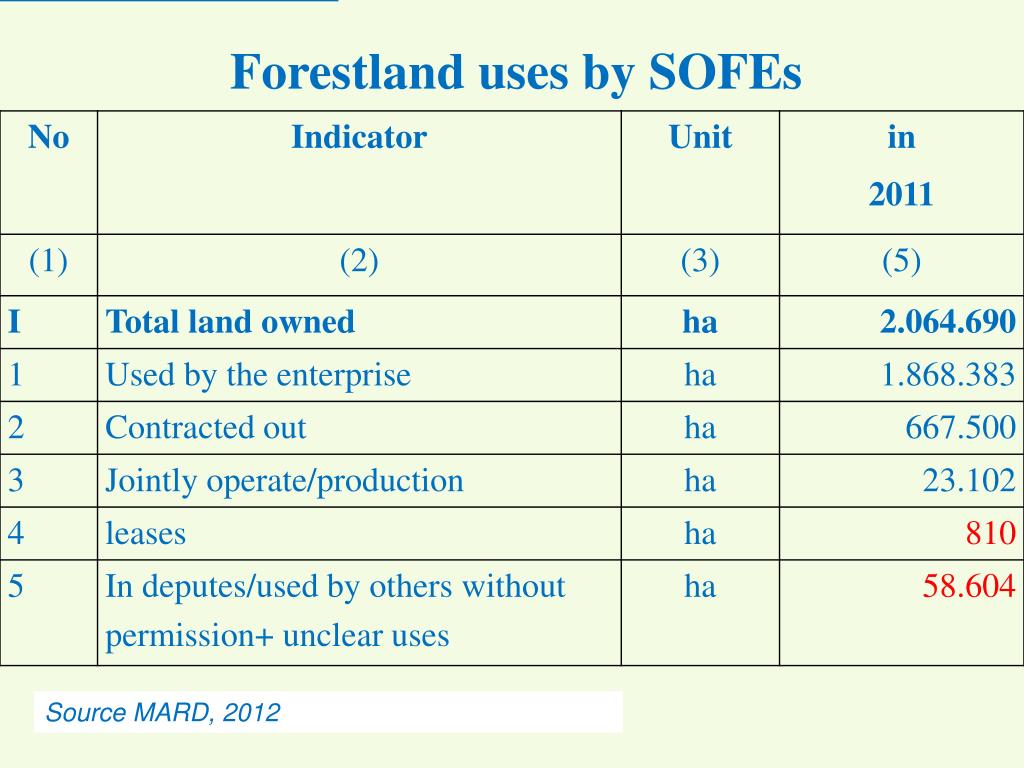 Forestland uses by SOFEs

| No | Indicator | Unit | in 2011 |
|---|---|---|---|
| (1) | (2) | (3) | (5) |
| I | Total land owned | ha | 2.064.690 |
| 1 | Used by the enterprise | ha | 1.868.383 |
| 2 | Contracted out | ha | 667.500 |
| 3 | Jointly operate/production | ha | 23.102 |
| 4 | leases | ha | 810 |
| 5 | In deputes/used by others without permission+ unclear uses | ha | 58.604 |

Source MARD, 2012